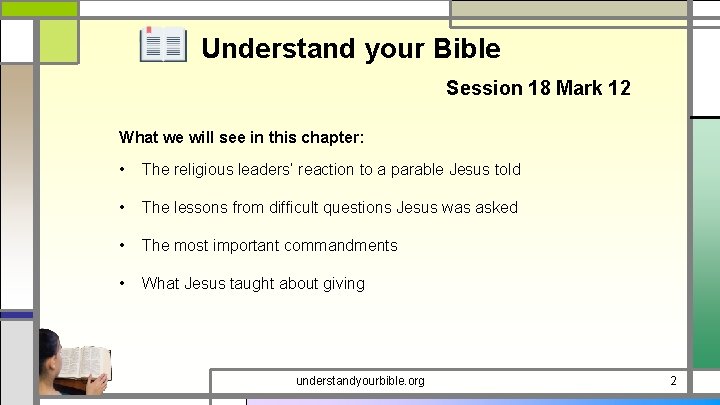 Understand your Bible

Session 18 Mark 12

What we will see in this chapter:

• The religious leaders' reaction to a parable Jesus told

• The lessons from difficult questions Jesus was asked

• The most important commandments

• What Jesus taught about giving

understandyourbible.org

2